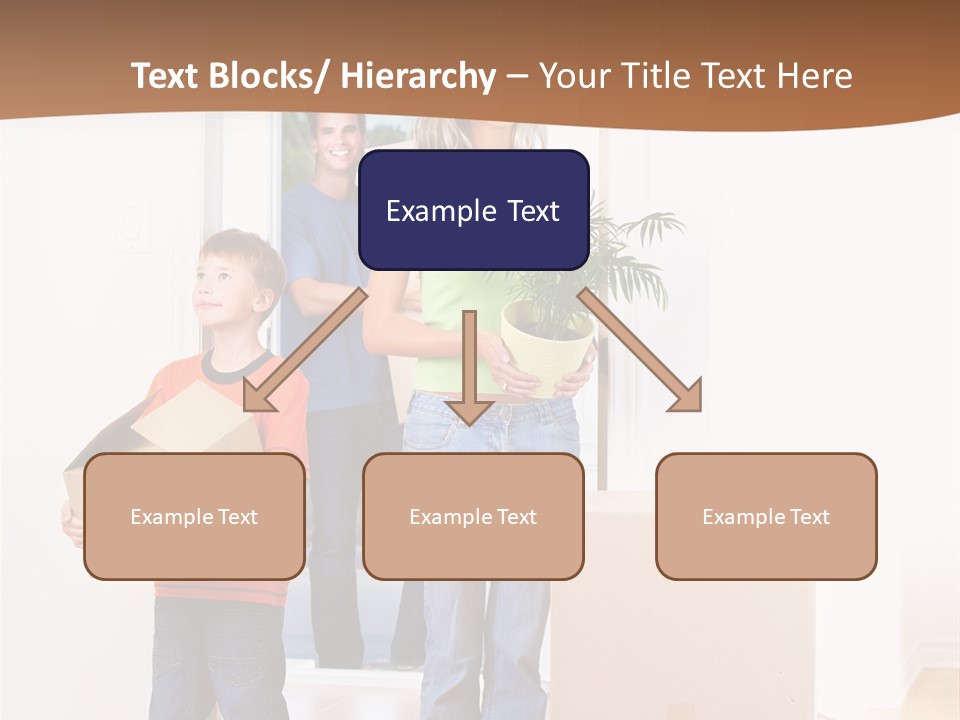 Text Blocks/ Hierarchy – Your Title Text Here

Example Text

Example Text

Example Text

Example Text